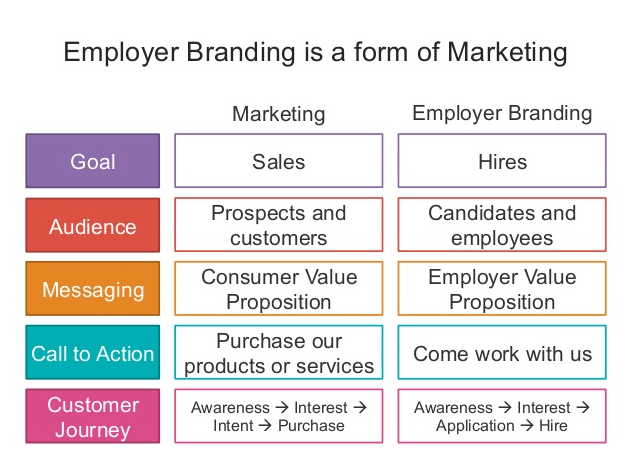 Employer Branding is a form of Marketing

| | Marketing | Employer Branding |
|---|---|---|
| Goal | Sales | Hires |
| Audience | Prospects and customers | Candidates and employees |
| Messaging | Consumer Value Proposition | Employer Value Proposition |
| Call to Action | Purchase our products or services | Come work with us |
| Customer Journey | Awareness → Interest → Intent → Purchase | Awareness → Interest → Application → Hire |